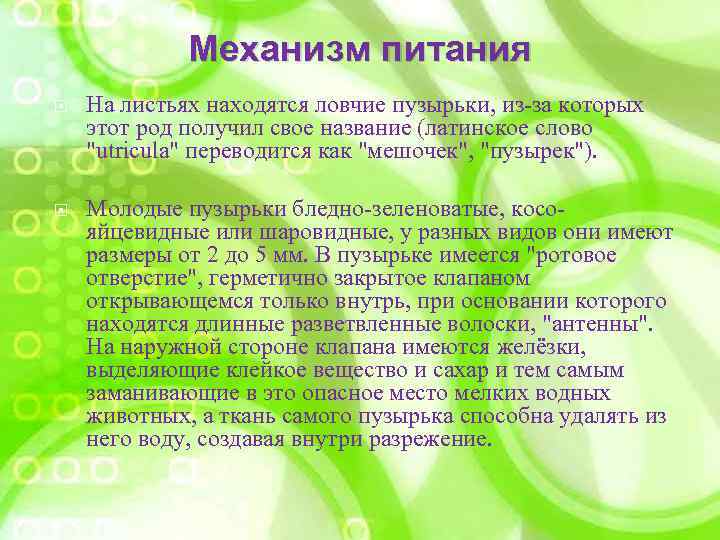 Механизм питания

На листьях находятся ловчие пузырьки, из-за которых этот род получил свое название (латинское слово "utricula" переводится как "мешочек", "пузырек").

Молодые пузырьки бледно-зеленоватые, косо-яйцевидные или шаровидные, у разных видов они имеют размеры от 2 до 5 мм. В пузырьке имеется "ротовое отверстие", герметично закрытое клапаном открывающемся только внутрь, при основании которого находятся длинные разветвленные волоски, "антенны". На наружной стороне клапана имеются желёзки, выделяющие клейкое вещество и сахар и тем самым заманивающие в это опасное место мелких водных животных, а ткань самого пузырька способна удалять из него воду, создавая внутри разрежение.